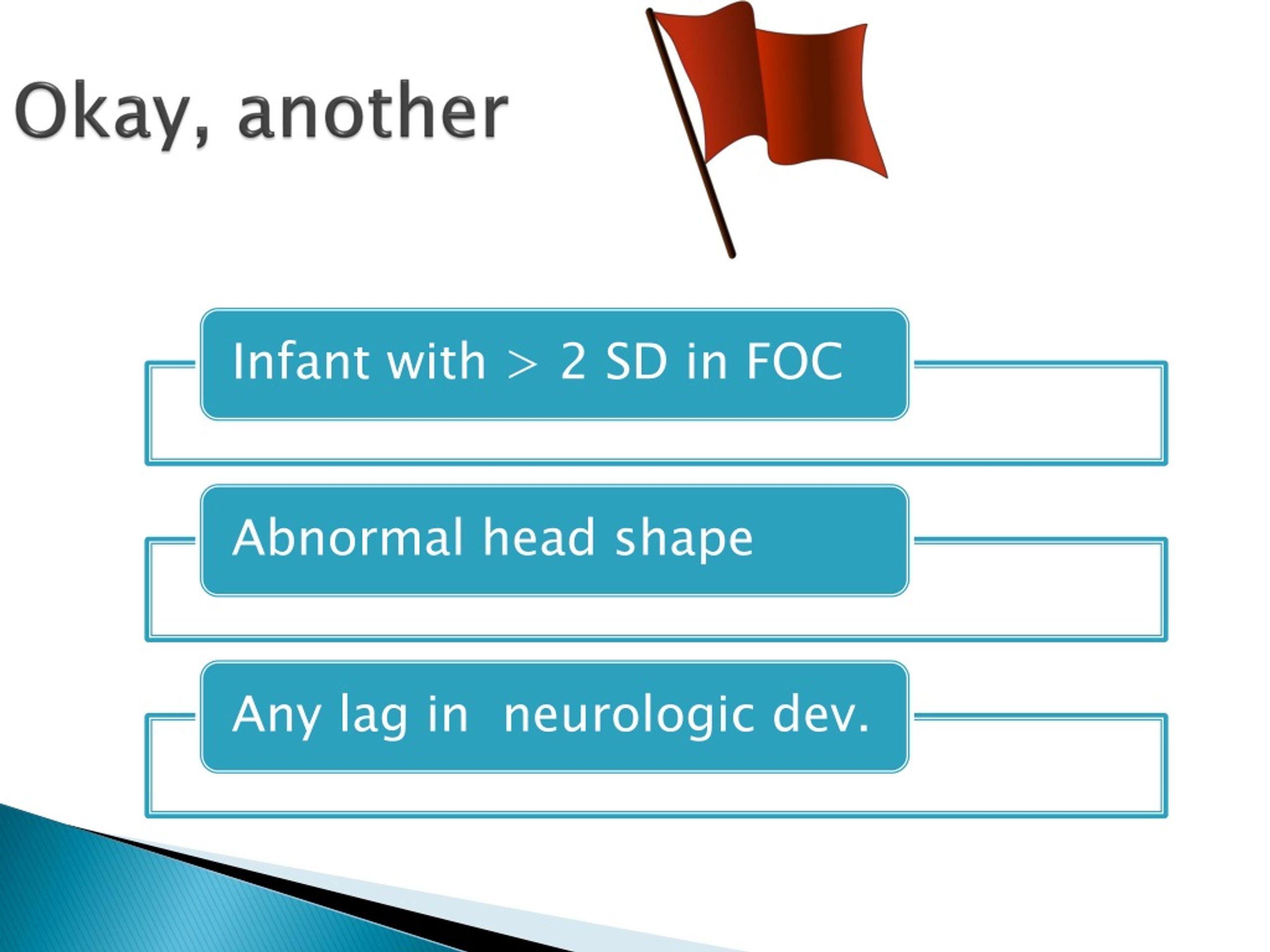 Okay, another

Infant with > 2 SD in FOC

Abnormal head shape

Any lag in neurologic dev.